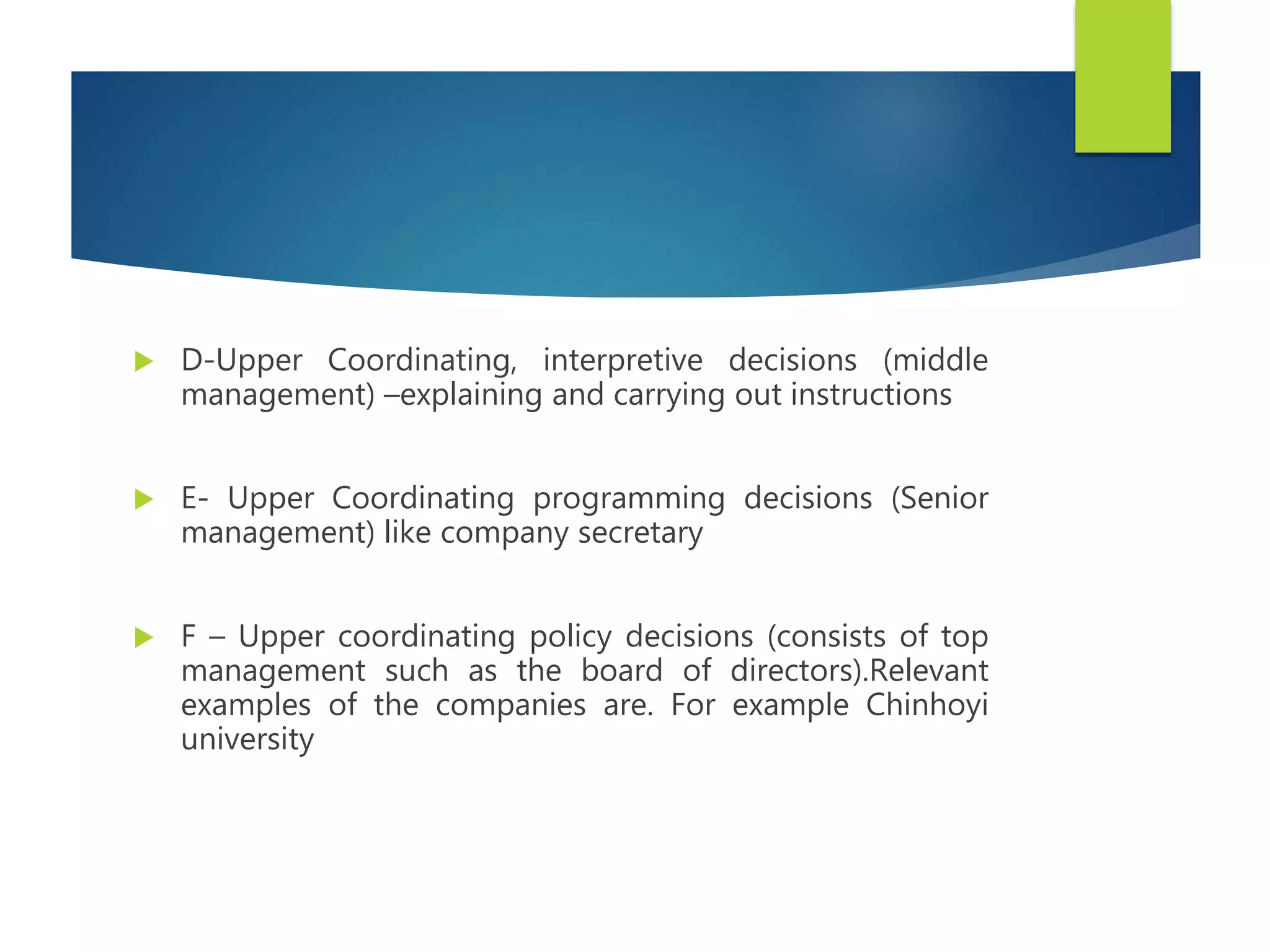 D-Upper Coordinating, interpretive decisions (middle management) –explaining and carrying out instructions

E- Upper Coordinating programming decisions (Senior management) like company secretary

F – Upper coordinating policy decisions (consists of top management such as the board of directors).Relevant examples of the companies are. For example Chinhoyi university